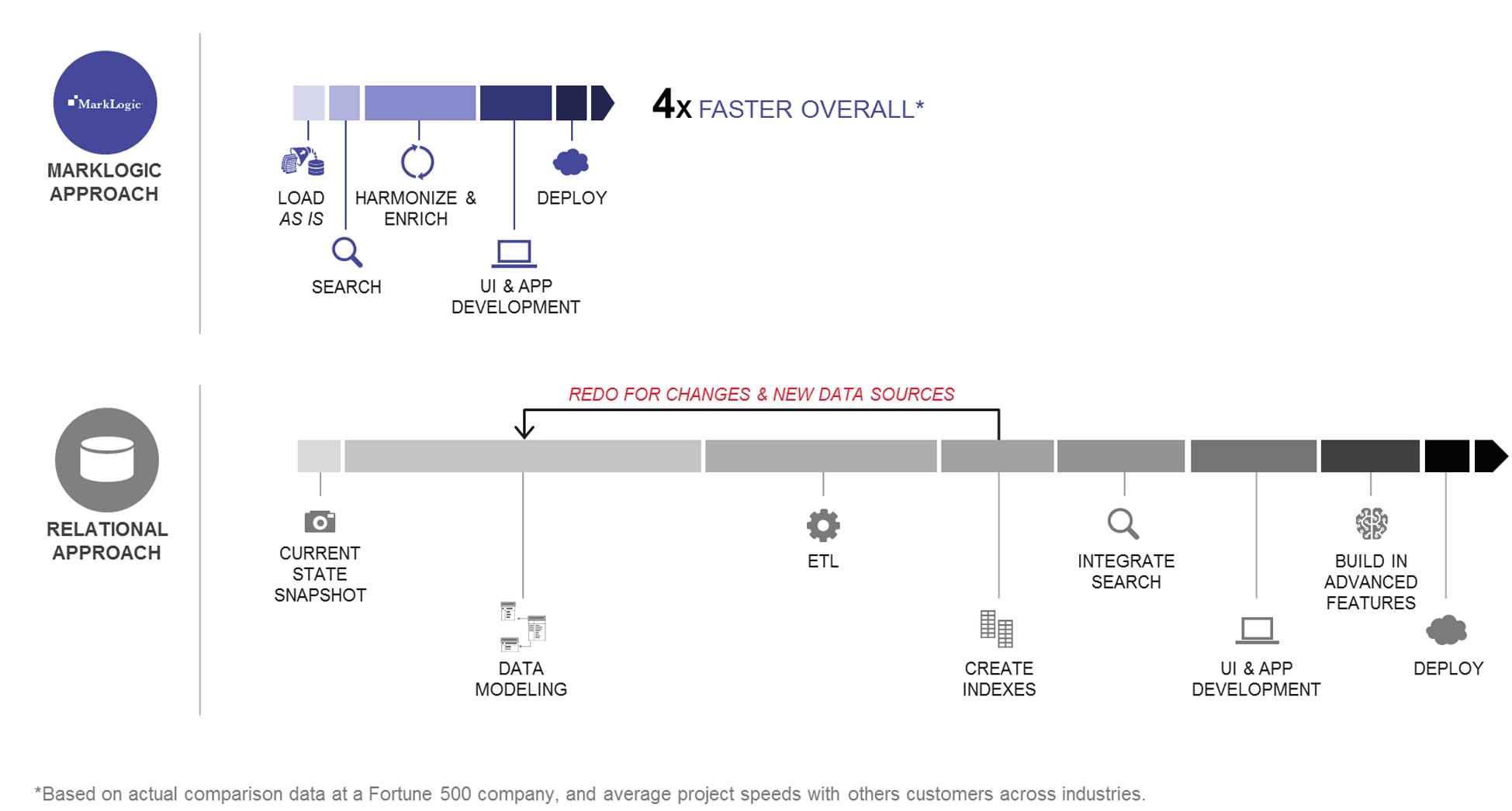 MarkLogic

MARKLOGIC APPROACH

4x FASTER OVERALL*

LOAD AS IS

SEARCH

HARMONIZE & ENRICH

UI & APP DEVELOPMENT

DEPLOY

RELATIONAL APPROACH

REDO FOR CHANGES & NEW DATA SOURCES

CURRENT STATE SNAPSHOT

DATA MODELING

ETL

CREATE INDEXES

INTEGRATE SEARCH

UI & APP DEVELOPMENT

BUILD IN ADVANCED FEATURES

DEPLOY

*Based on actual comparison data at a Fortune 500 company, and average project speeds with others customers across industries.